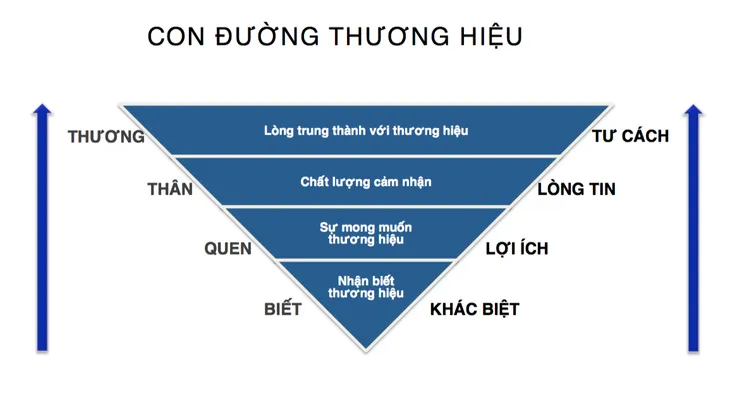 CON ĐƯỜNG THƯƠNG HIỆU

THƯƠNG

Lòng trung thành với thương hiệu

TƯ CÁCH

THÂN

Chất lượng cảm nhận

LÒNG TIN

QUEN

Sự mong muốn thương hiệu

LỢI ÍCH

BIẾT

Nhận biết thương hiệu

KHÁC BIỆT